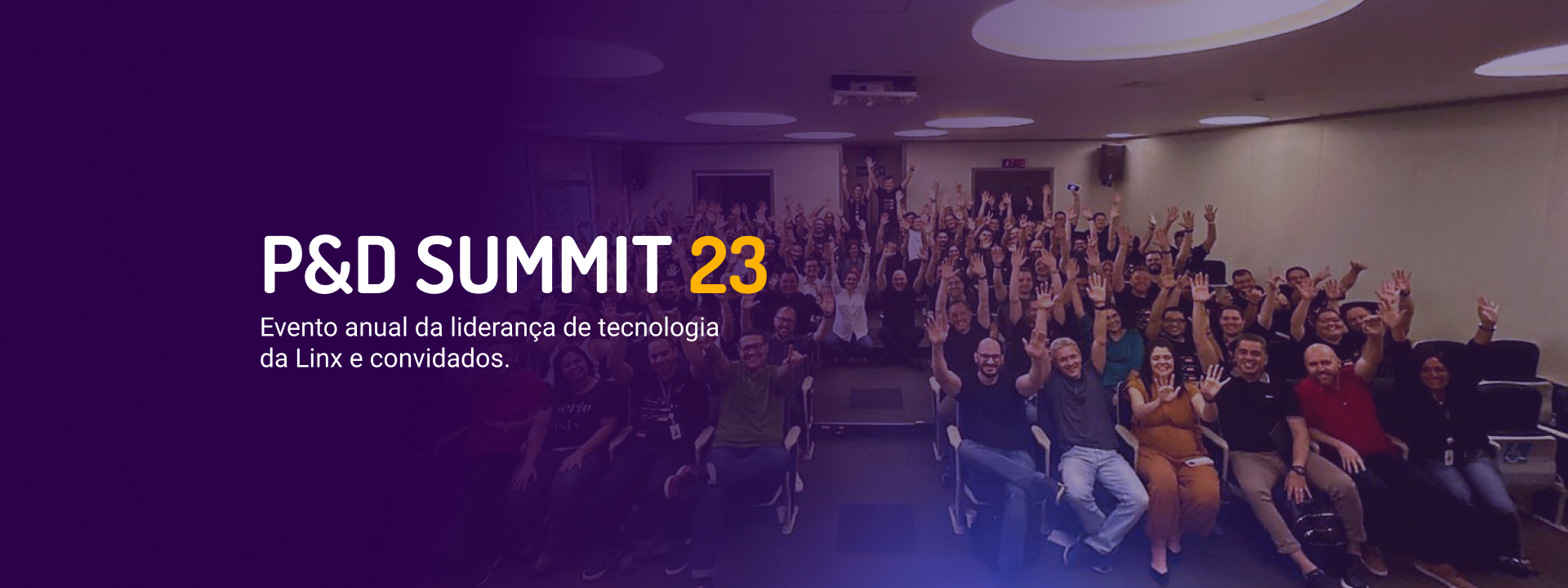 P&D SUMMIT 23

Evento anual da liderança de tecnologia da Linx e convidados.